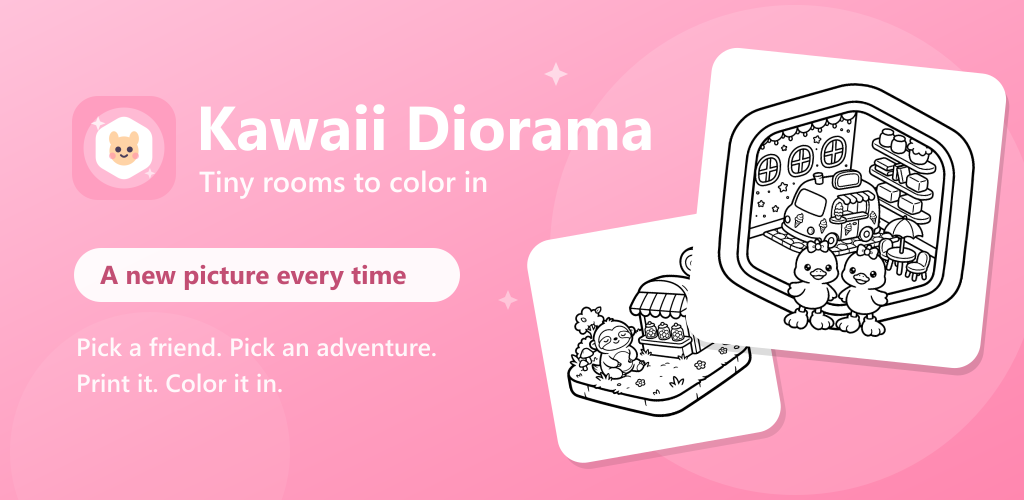 Kawaii Diorama

Tiny rooms to color in

A new picture every time

Pick a friend. Pick an adventure.
Print it. Color it in.